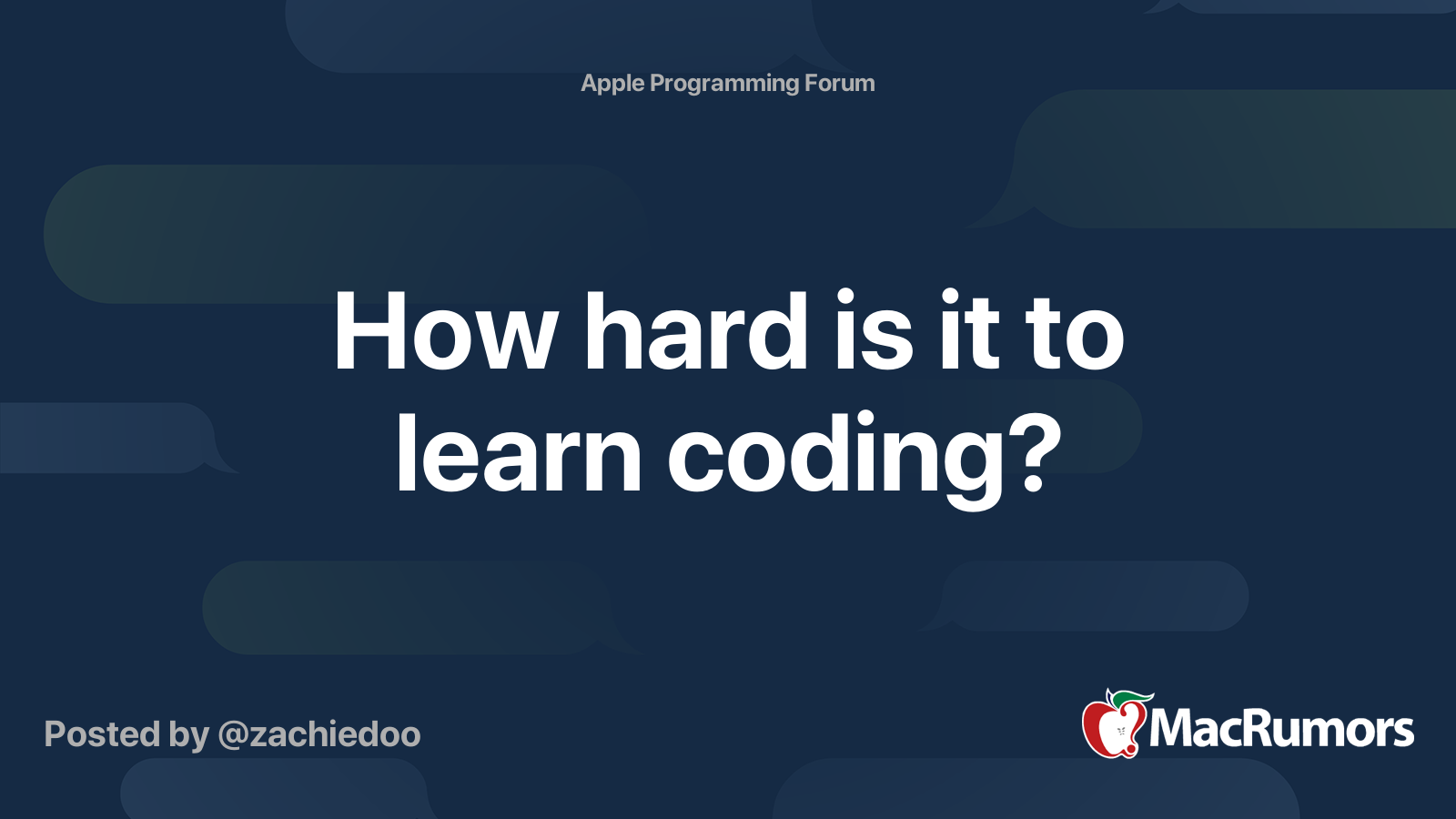 Apple Programming Forum

How hard is it to learn coding?

Posted by @zachiedoo

MacRumors